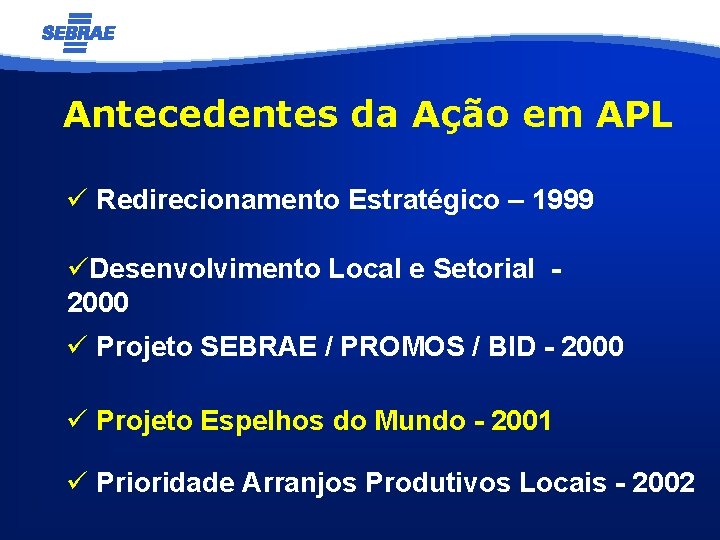 SEBRAE

Antecedentes da Ação em APL

✓ Redirecionamento Estratégico – 1999

✓Desenvolvimento Local e Setorial - 2000

✓ Projeto SEBRAE / PROMOS / BID - 2000

✓ Projeto Espelhos do Mundo - 2001

✓ Prioridade Arranjos Produtivos Locais - 2002